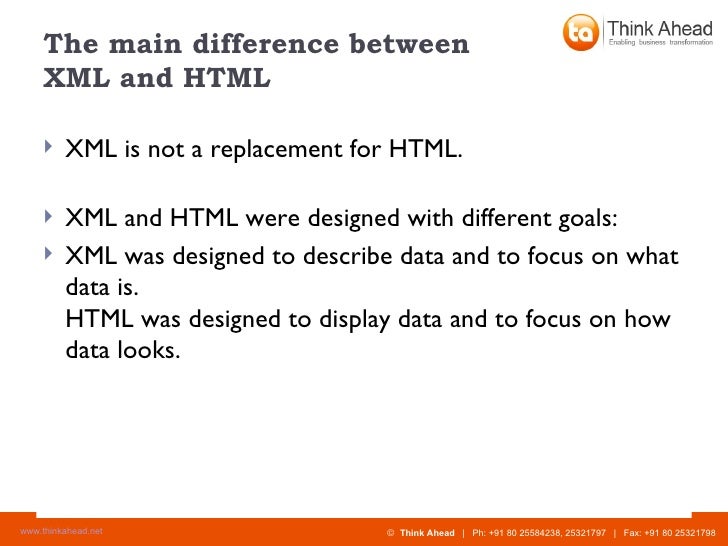 The main difference between XML and HTML

ta Think Ahead
Enabling business transformation

XML is not a replacement for HTML.

XML and HTML were designed with different goals:

XML was designed to describe data and to focus on what data is.
HTML was designed to display data and to focus on how data looks.

www.thinkahead.net

© Think Ahead | Ph: +91 80 25584238, 25321797 | Fax: +91 80 25321798